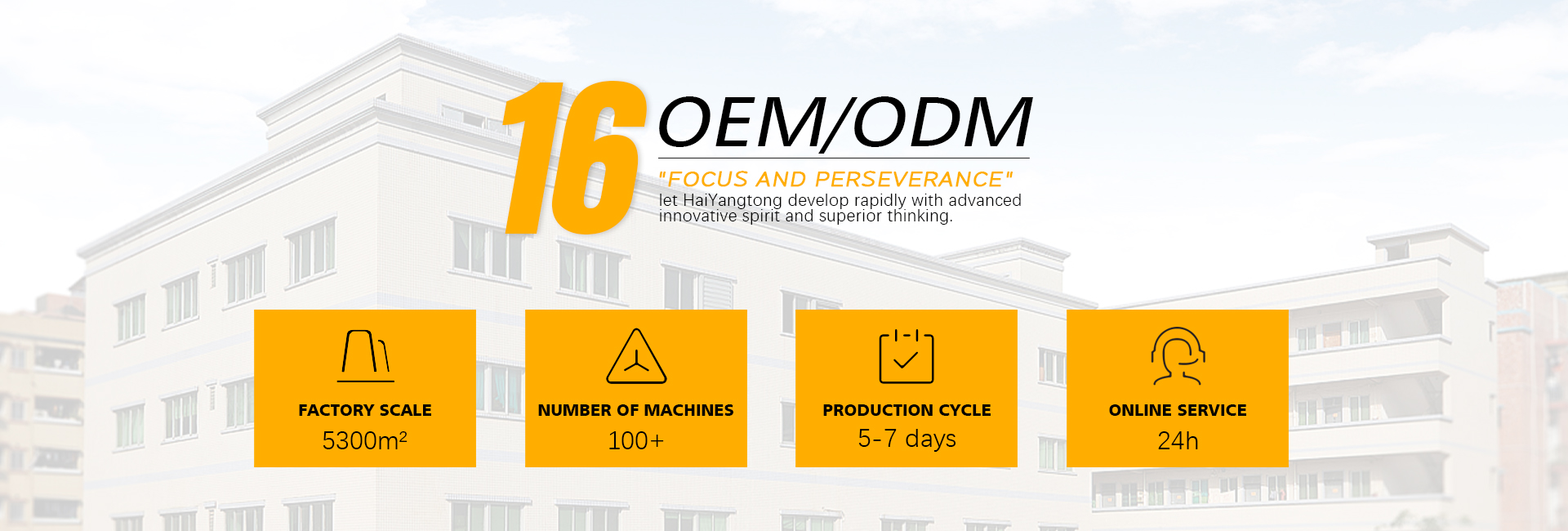 16 OEM/ODM

"FOCUS AND PERSEVERANCE"

let HaiYangtong develop rapidly with advanced innovative spirit and superior thinking.

FACTORY SCALE
5300m²

NUMBER OF MACHINES
100+

PRODUCTION CYCLE
5-7 days

ONLINE SERVICE
24h